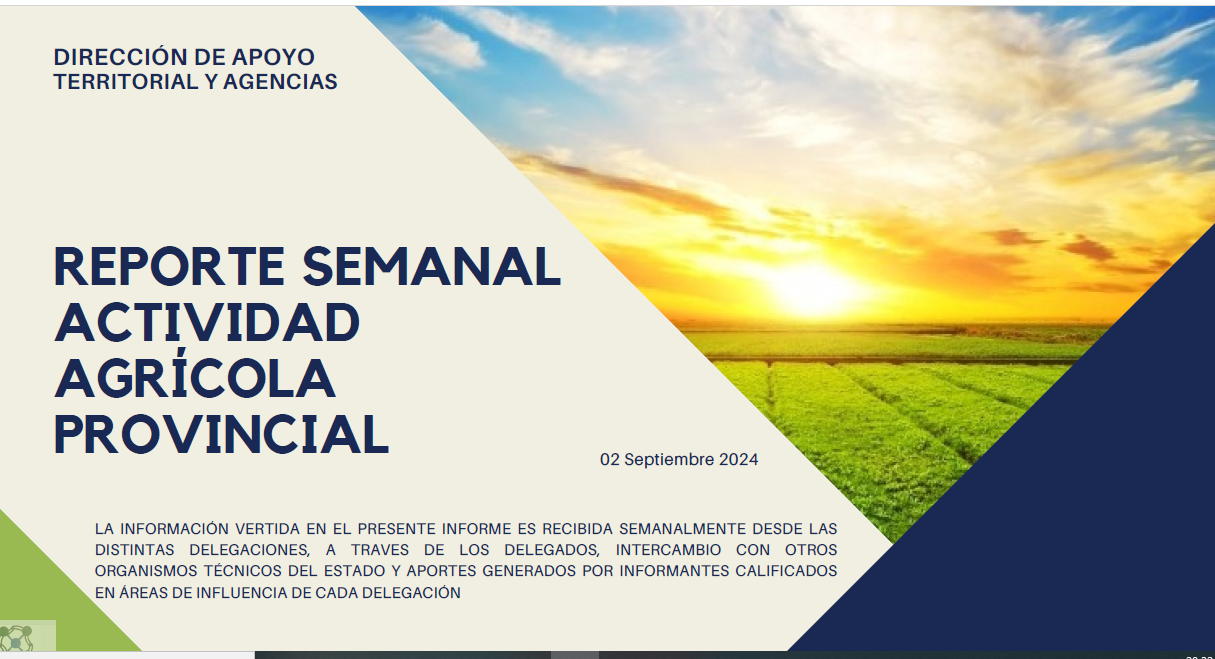 DIRECCIÓN DE APOYO TERRITORIAL Y AGENCIAS

REPORTE SEMANAL ACTIVIDAD AGRÍCOLA PROVINCIAL

02 Septiembre 2024

LA INFORMACIÓN VERTIDA EN EL PRESENTE INFORME ES RECIBIDA SEMANALMENTE DESDE LAS DISTINTAS DELEGACIONES, A TRAVES DE LOS DELEGADOS, INTERCAMBIO CON OTROS ORGANISMOS TÉCNICOS DEL ESTADO Y APORTES GENERADOS POR INFORMANTES CALIFICADOS EN ÁREAS DE INFLUENCIA DE CADA DELEGACIÓN